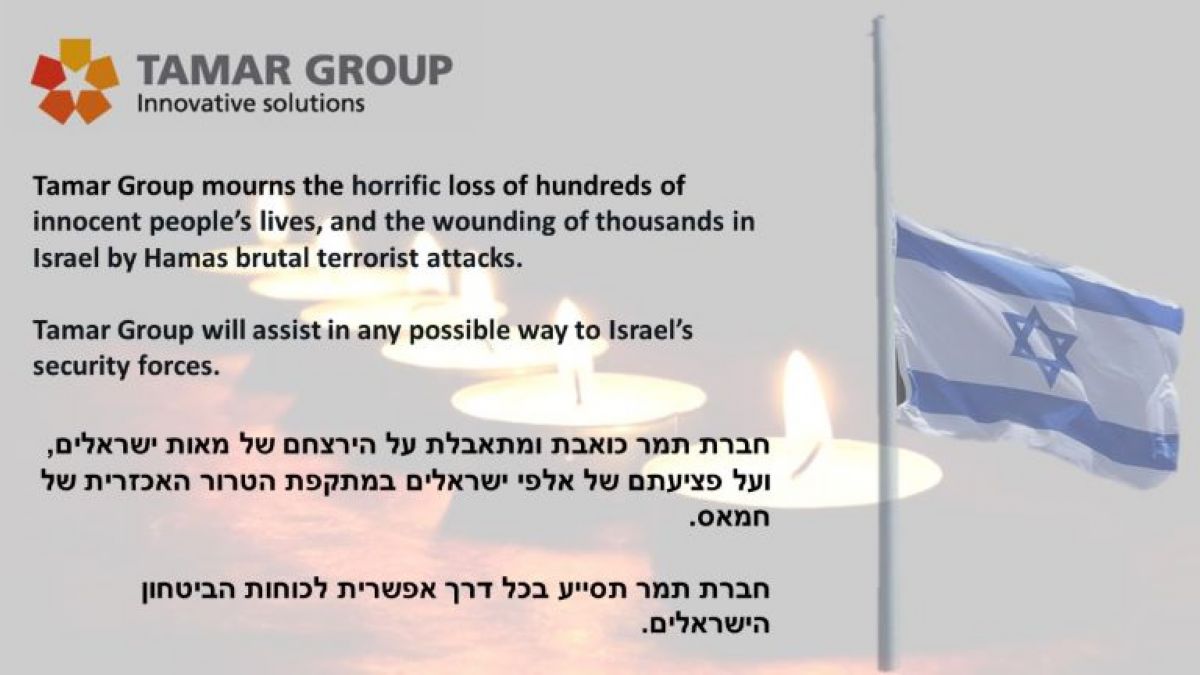 TAMAR GROUP
Innovative solutions

Tamar Group mourns the horrific loss of hundreds of innocent people's lives, and the wounding of thousands in Israel by Hamas brutal terrorist attacks.

Tamar Group will assist in any possible way to Israel's security forces.

חברת תמר כואבת ומתאבלת על הירצחם של מאות ישראלים, ועל פציעתם של אלפי ישראלים במתקפת הטרור האכזרית של חמאס.

חברת תמר תסייע בכל דרך אפשרית לכוחות הביטחון הישראלים.